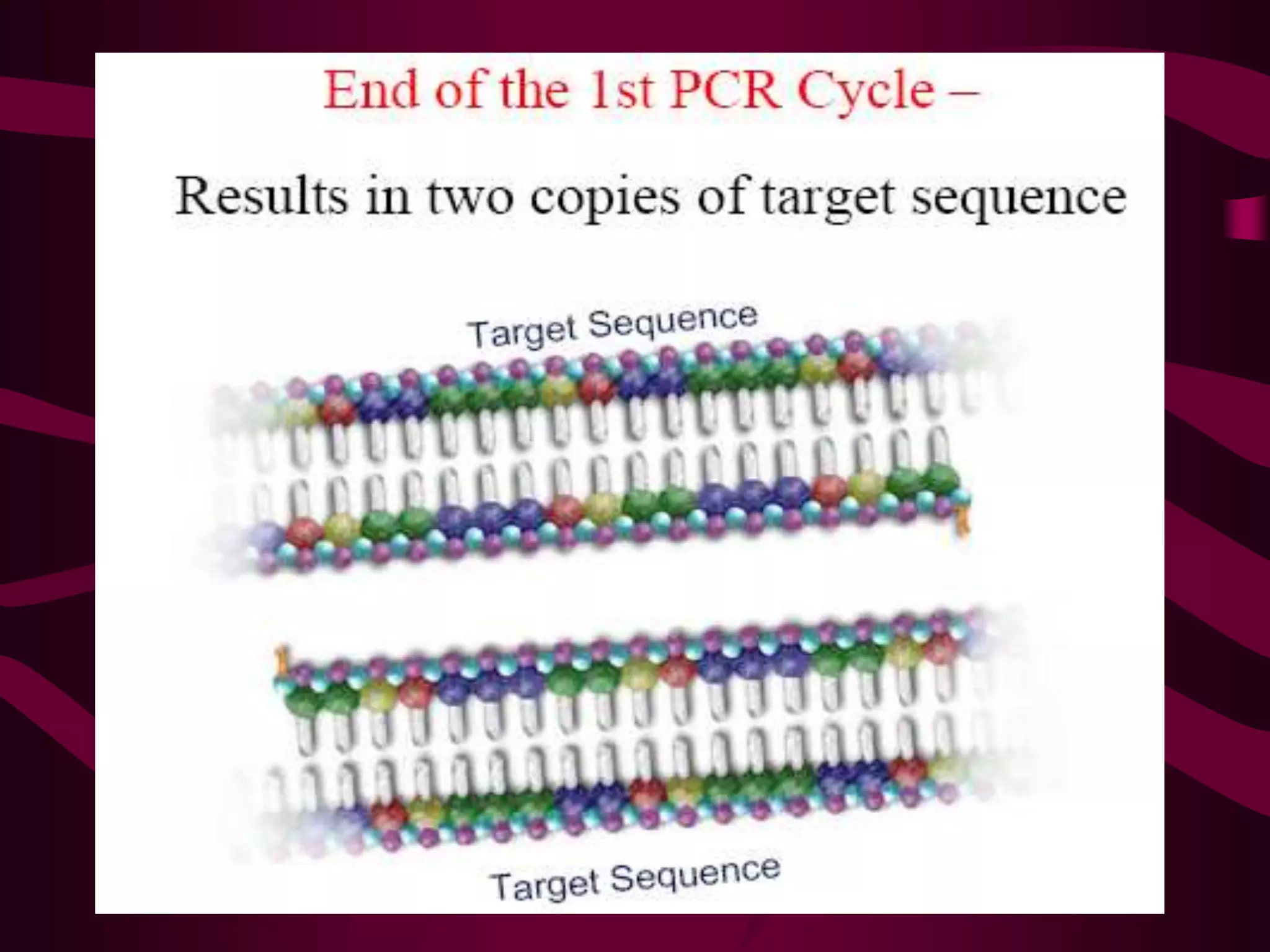 End of the 1st PCR Cycle –

Results in two copies of target sequence

Target Sequence

Target Sequence